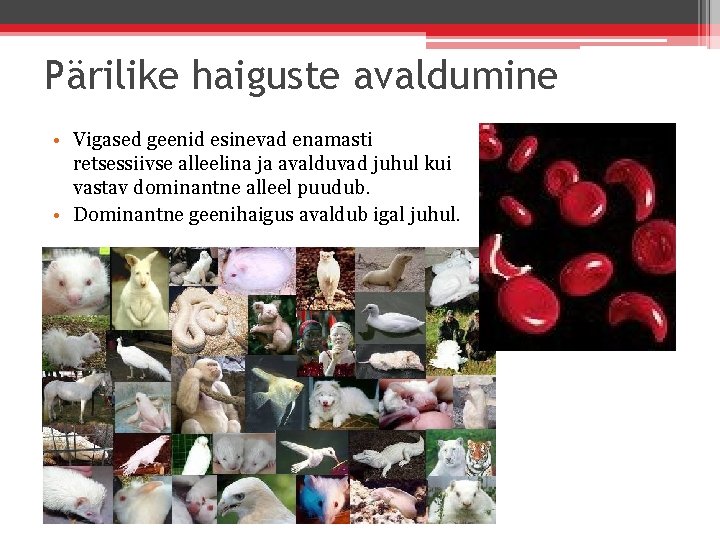 Pärilike haiguste avaldumine

• Vigased geenid esinevad enamasti retsessiivse alleelina ja avalduvad juhul kui vastav dominantne alleel puudub.
• Dominantne geenihaigus avaldub igal juhul.